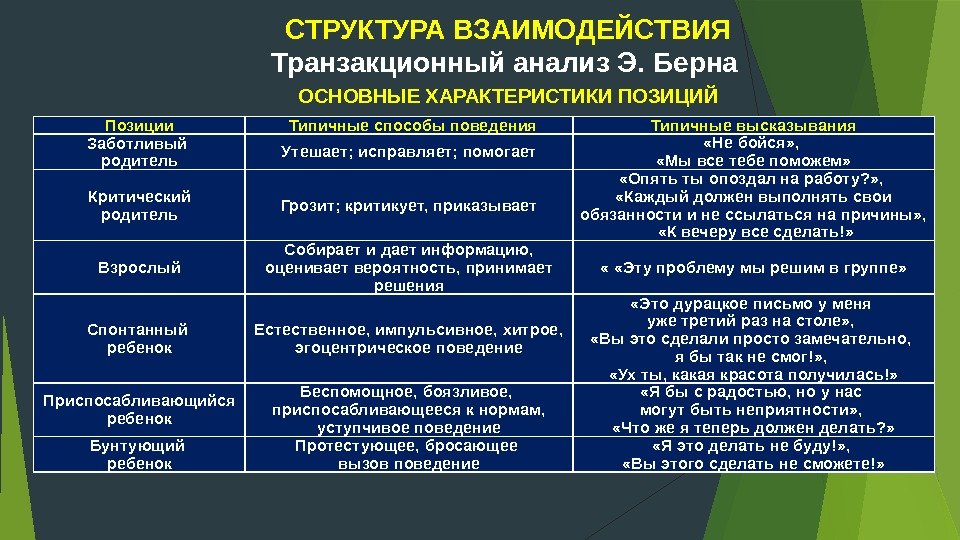 СТРУКТУРА ВЗАИМОДЕЙСТВИЯ
Транзакционный анализ Э. Берна

ОСНОВНЫЕ ХАРАКТЕРИСТИКИ ПОЗИЦИЙ

| Позиции | Типичные способы поведения | Типичные высказывания |
|---|---|---|
| Заботливый родитель | Утешает; исправляет; помогает | «Не бойся», «Мы все тебе поможем» |
| Критический родитель | Грозит; критикует, приказывает | «Опять ты опоздал на работу?», «Каждый должен выполнять свои обязанности и не ссылаться на причины», «К вечеру все сделать!» |
| Взрослый | Собирает и дает информацию, оценивает вероятность, принимает решения | « «Эту проблему мы решим в группе» |
| Спонтанный ребенок | Естественное, импульсивное, хитрое, эгоцентрическое поведение | «Это дурацкое письмо у меня уже третий раз на столе», «Вы это сделали просто замечательно, я бы так не смог!», «Ух ты, какая красота получилась!» |
| Приспосабливающийся ребенок | Беспомощное, боязливое, приспосабливающееся к нормам, уступчивое поведение | «Я бы с радостью, но у нас могут быть неприятности», «Что же я теперь должен делать?» |
| Бунтующий ребенок | Протестующее, бросающее вызов поведение | «Я это делать не буду!», «Вы этого сделать не сможете!» |